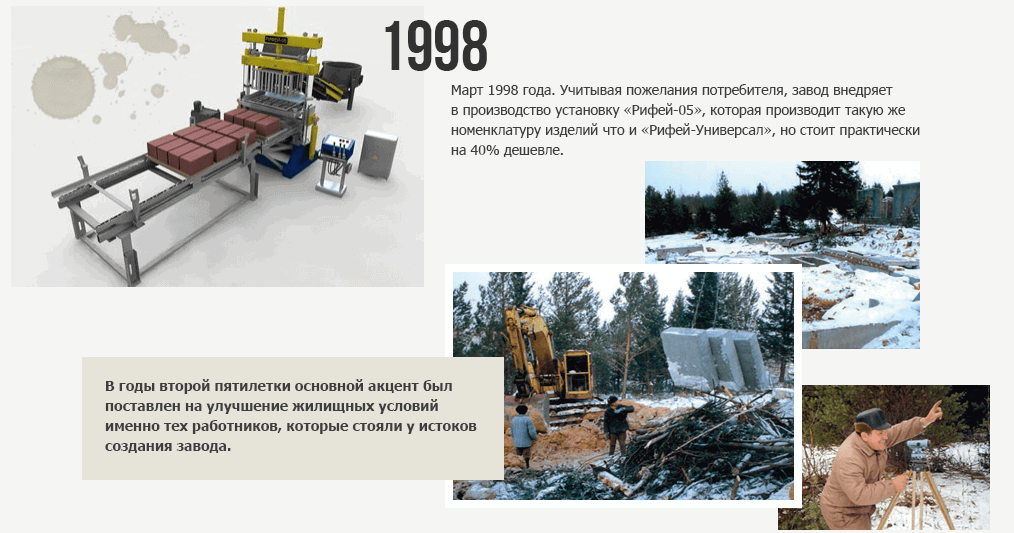 1998

Март 1998 года. Учитывая пожелания потребителя, завод внедряет в производство установку «Рифей-05», которая производит такую же номенклатуру изделий что и «Рифей-Универсал», но стоит практически на 40% дешевле.

В годы второй пятилетки основной акцент был поставлен на улучшение жилищных условий именно тех работников, которые стояли у истоков создания завода.